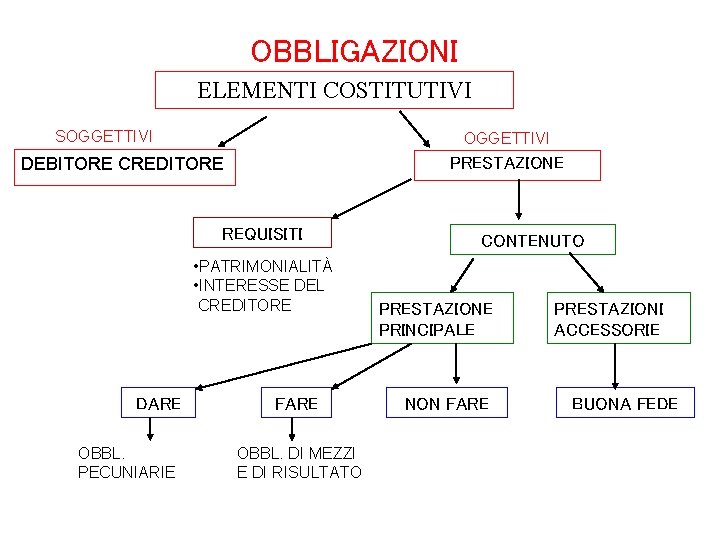 OBBLIGAZIONI

ELEMENTI COSTITUTIVI

SOGGETTIVI

DEBITORE CREDITORE

OGGETTIVI

PRESTAZIONE

REQUISITI

•PATRIMONIALITÀ
•INTERESSE DEL CREDITORE

CONTENUTO

PRESTAZIONE PRINCIPALE

PRESTAZIONI ACCESSORIE

DARE

FARE

NON FARE

BUONA FEDE

OBBL. PECUNIARIE

OBBL. DI MEZZI E DI RISULTATO